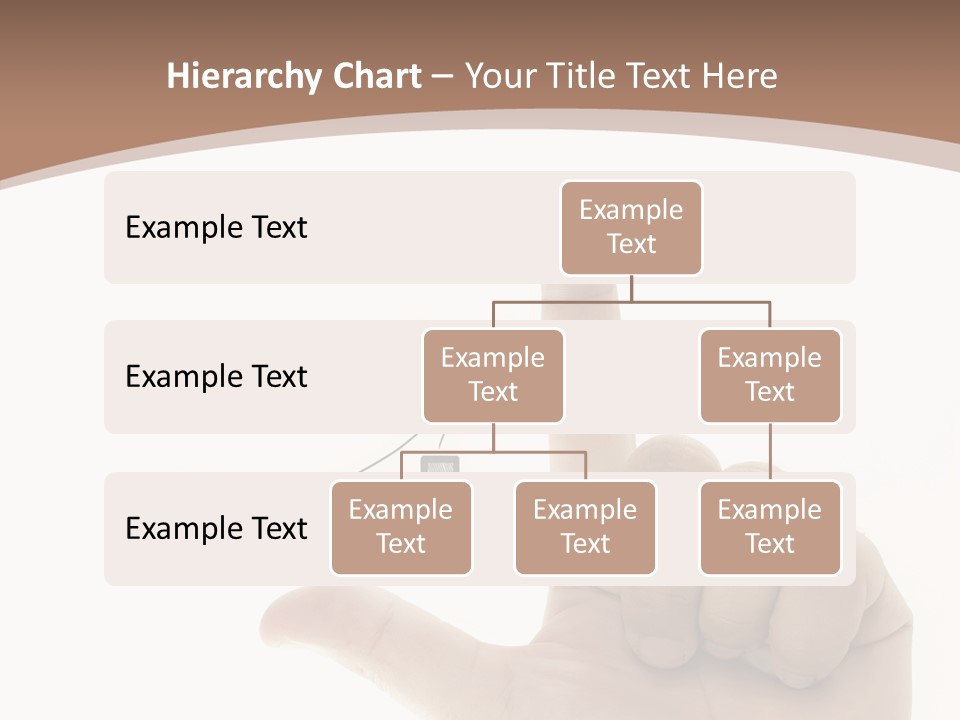 Hierarchy Chart – Your Title Text Here

Example Text

Example Text

Example Text

Example Text

Example Text

Example Text

Example Text

Example Text

Example Text